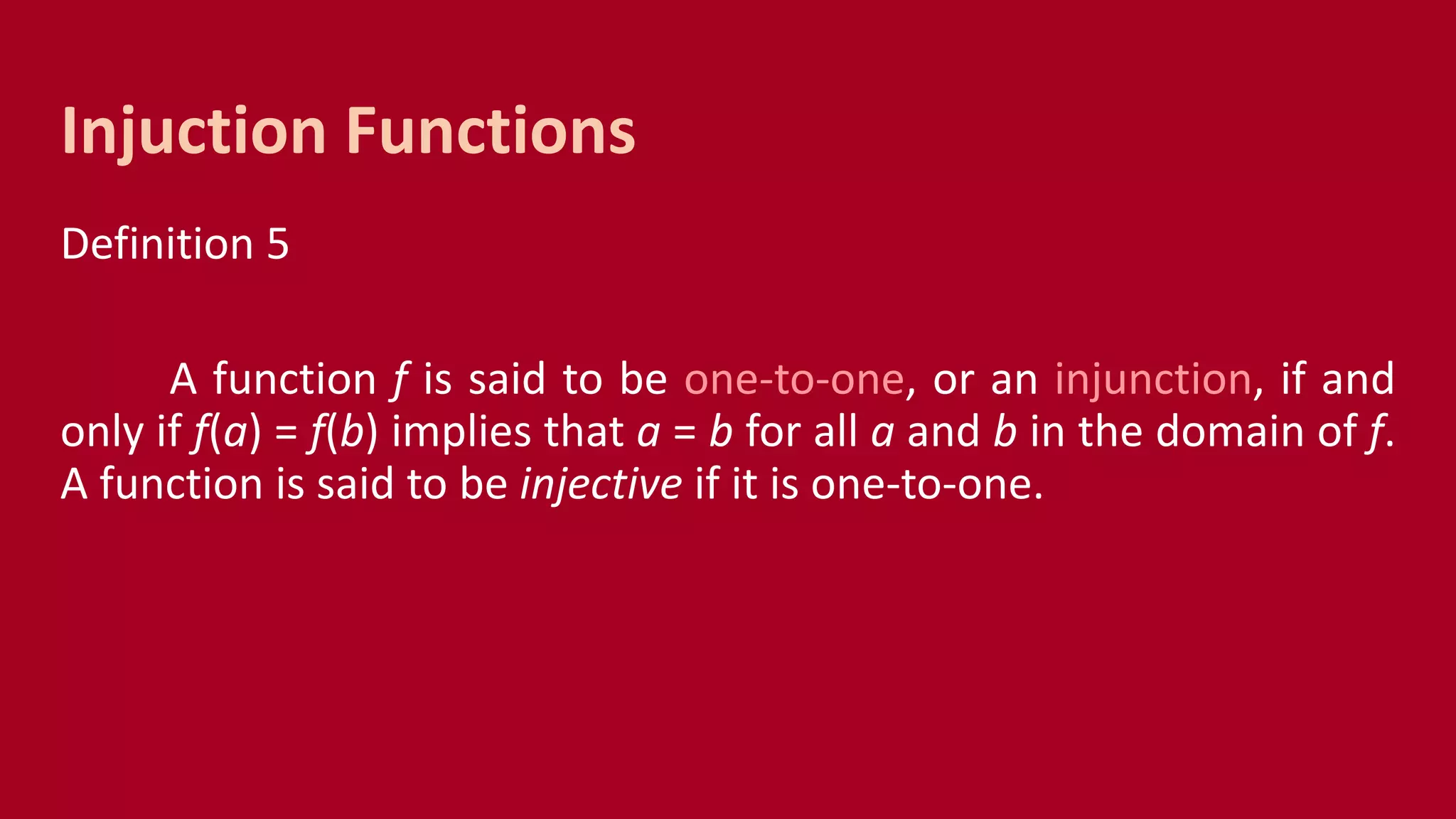 Injuction Functions

Definition 5

A function $f$ is said to be one-to-one, or an injunction, if and only if $f(a) = f(b)$ implies that $a = b$ for all $a$ and $b$ in the domain of $f$. A function is said to be injective if it is one-to-one.